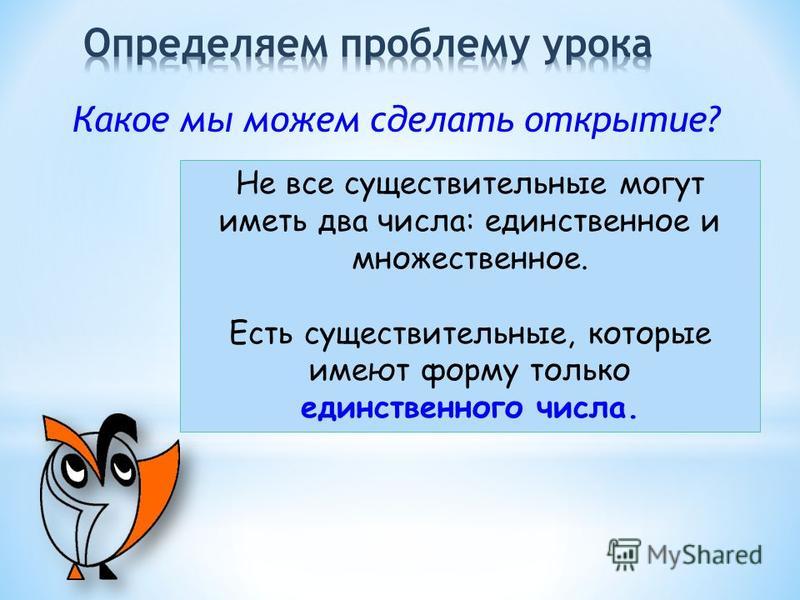 Определяем проблему урока

Какое мы можем сделать открытие?

Не все существительные могут иметь два числа: единственное и множественное.

Есть существительные, которые имеют форму только единственного числа.

MyShared